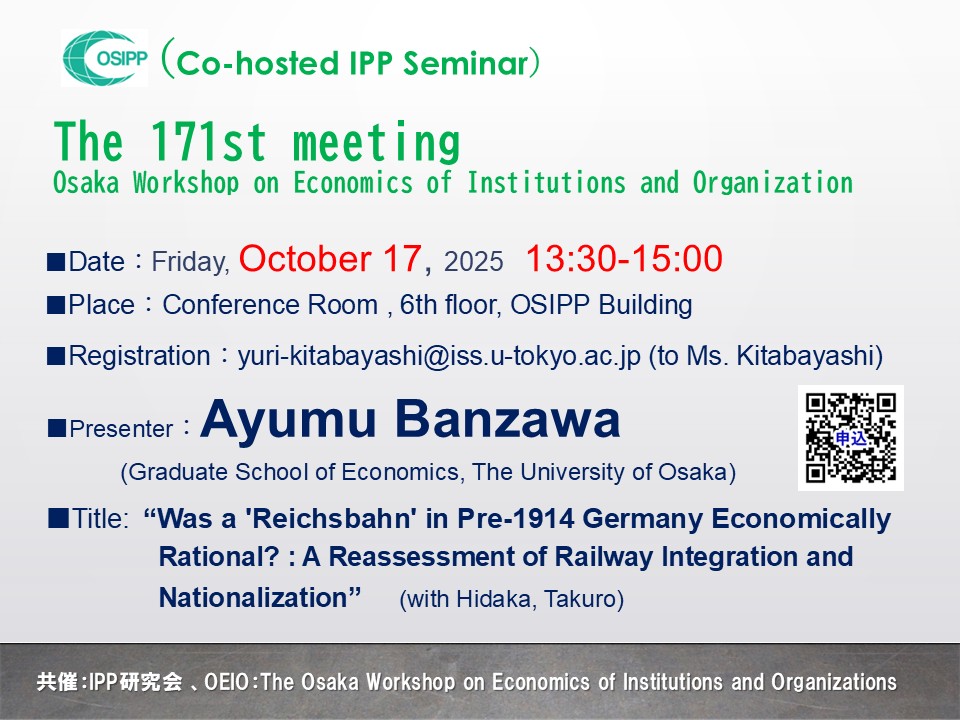 OSIPP (Co-hosted IPP Seminar)

The 171st meeting
Osaka Workshop on Economics of Institutions and Organization

■Date：Friday, October 17, 2025 13:30-15:00
■Place：Conference Room , 6th floor, OSIPP Building
■Registration：yuri-kitabayashi@iss.u-tokyo.ac.jp (to Ms. Kitabayashi)
■Presenter：Ayumu Banzawa
(Graduate School of Economics, The University of Osaka)

申込

■Title: “Was a 'Reichsbahn' in Pre-1914 Germany Economically Rational? : A Reassessment of Railway Integration and Nationalization” (with Hidaka, Takuro)

共催:IPP研究会 、OEIO:The Osaka Workshop on Economics of Institutions and Organizations